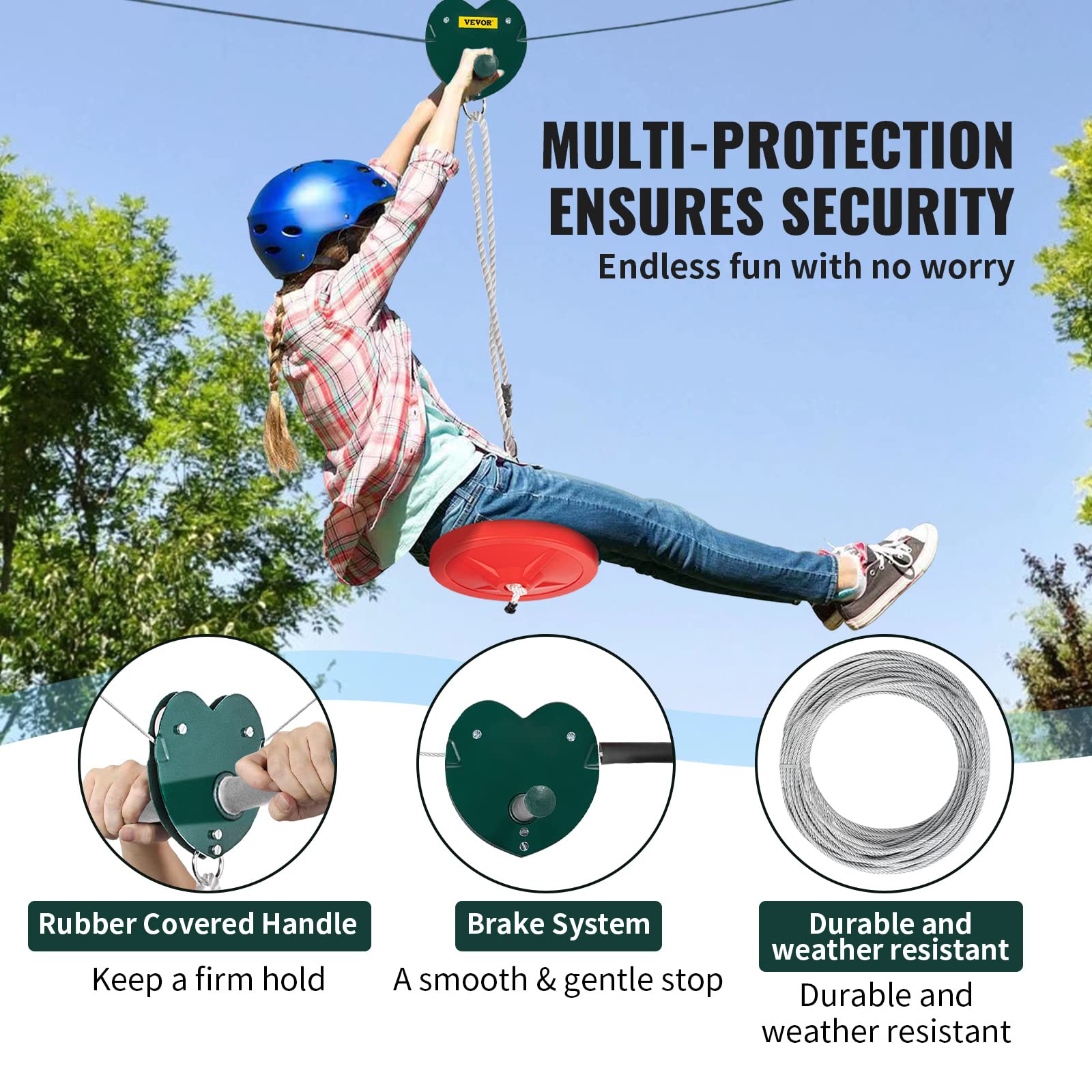 VEVOR

MULTI-PROTECTION ENSURES SECURITY
Endless fun with no worry

Rubber Covered Handle
Keep a firm hold

Brake System
A smooth & gentle stop

Durable and weather resistant
Durable and weather resistant